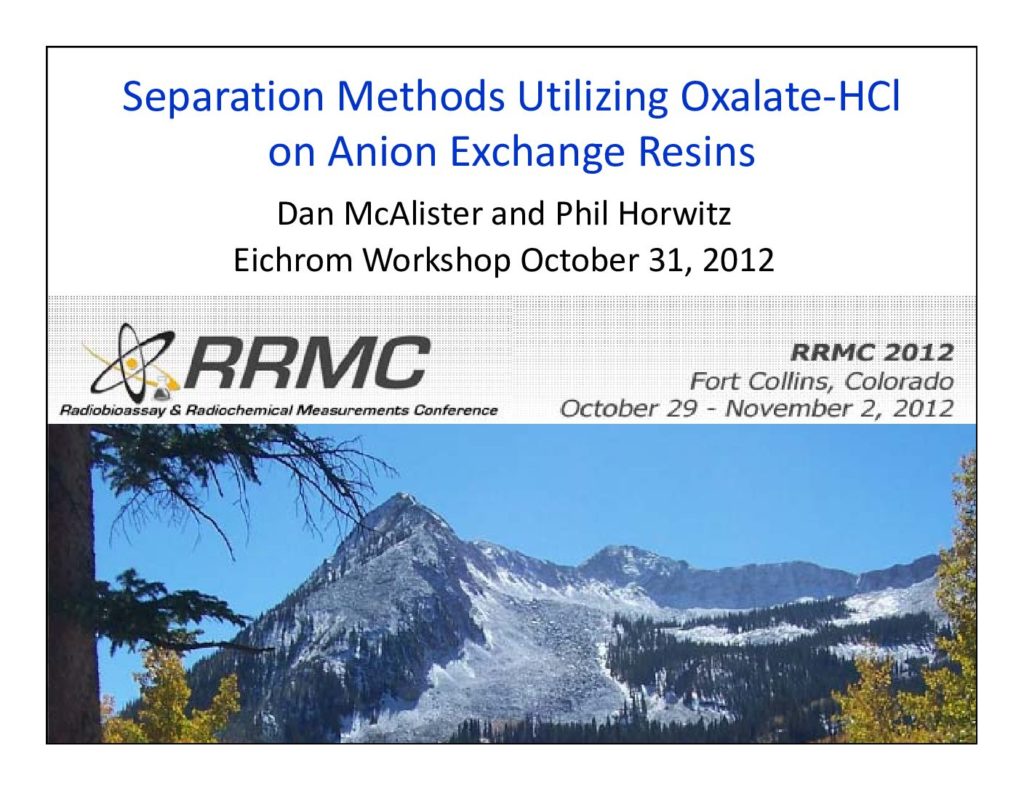 Separation Methods Utilizing Oxalate-HCl on Anion Exchange Resins

Dan McAlister and Phil Horwitz

Eichrom Workshop October 31, 2012

RRMC

Radiobioassay & Radiochemical Measurements Conference

RRMC 2012
Fort Collins, Colorado
October 29 - November 2, 2012